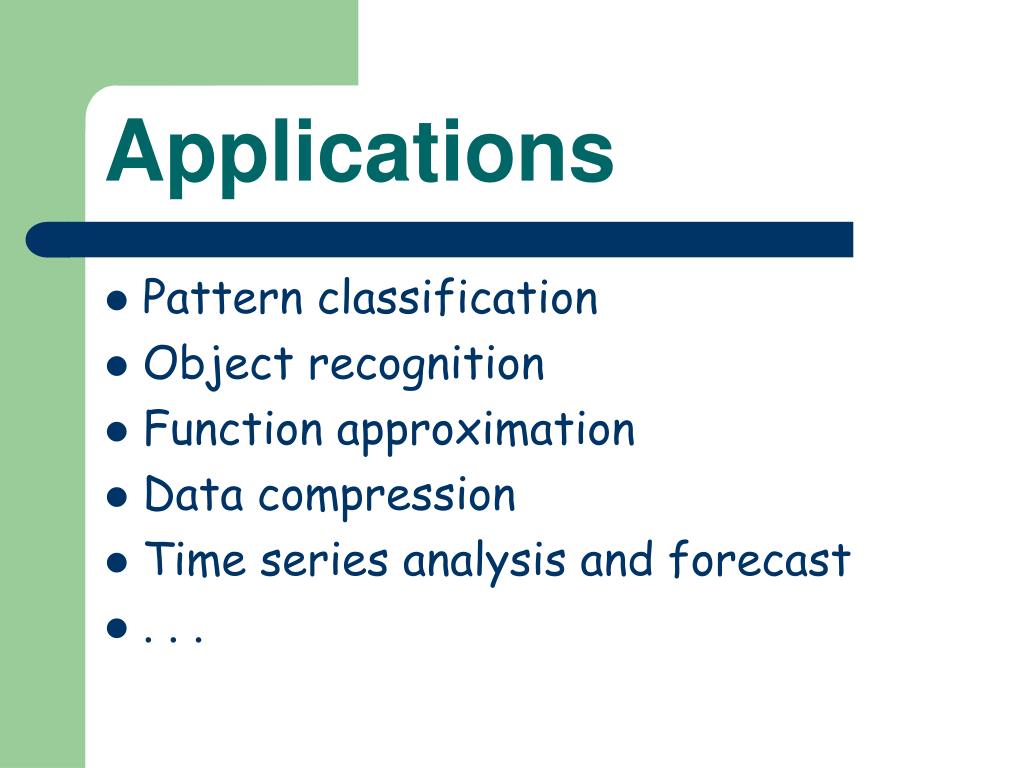 Applications

- Pattern classification
- Object recognition
- Function approximation
- Data compression
- Time series analysis and forecast
- . . .